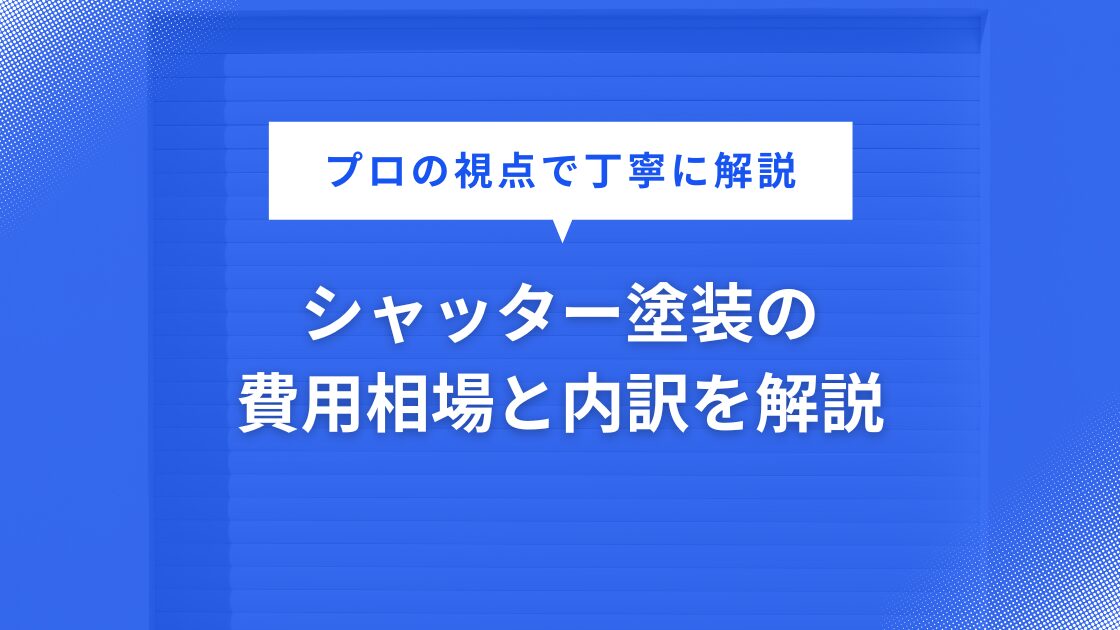 プロの視点で丁寧に解説

シャッター塗装の
費用相場と内訳を解説